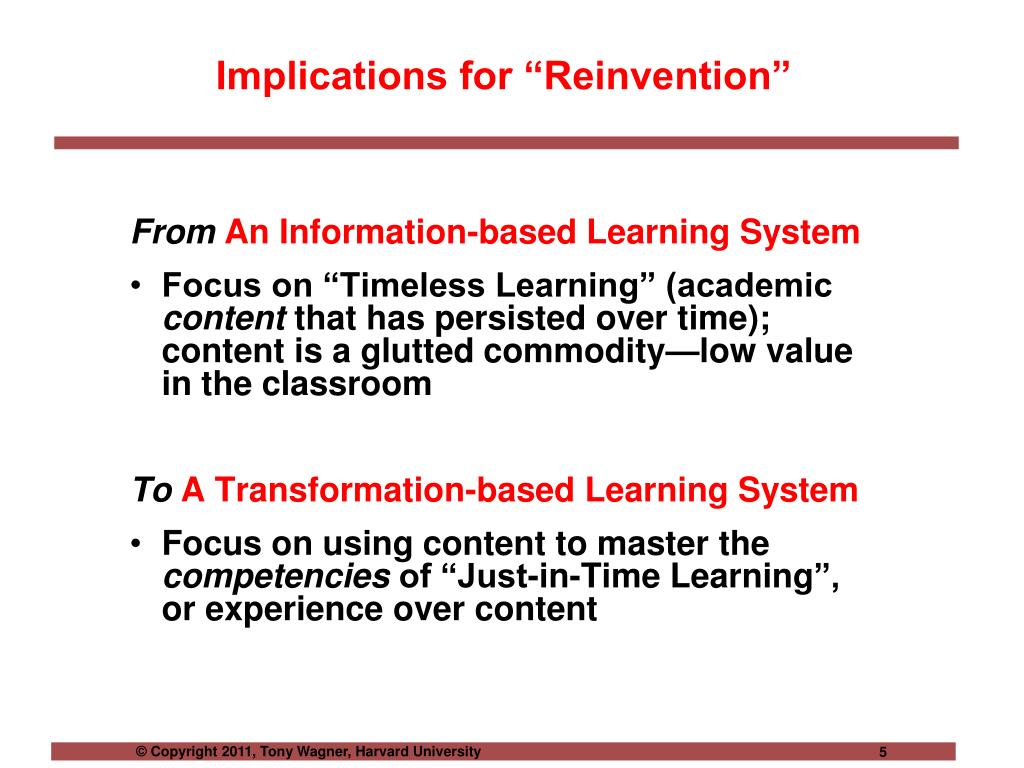 Implications for “Reinvention”

From An Information-based Learning System

• Focus on “Timeless Learning” (academic content that has persisted over time); content is a glutted commodity—low value in the classroom

To A Transformation-based Learning System

• Focus on using content to master the competencies of “Just-in-Time Learning”, or experience over content

© Copyright 2011, Tony Wagner, Harvard University

5